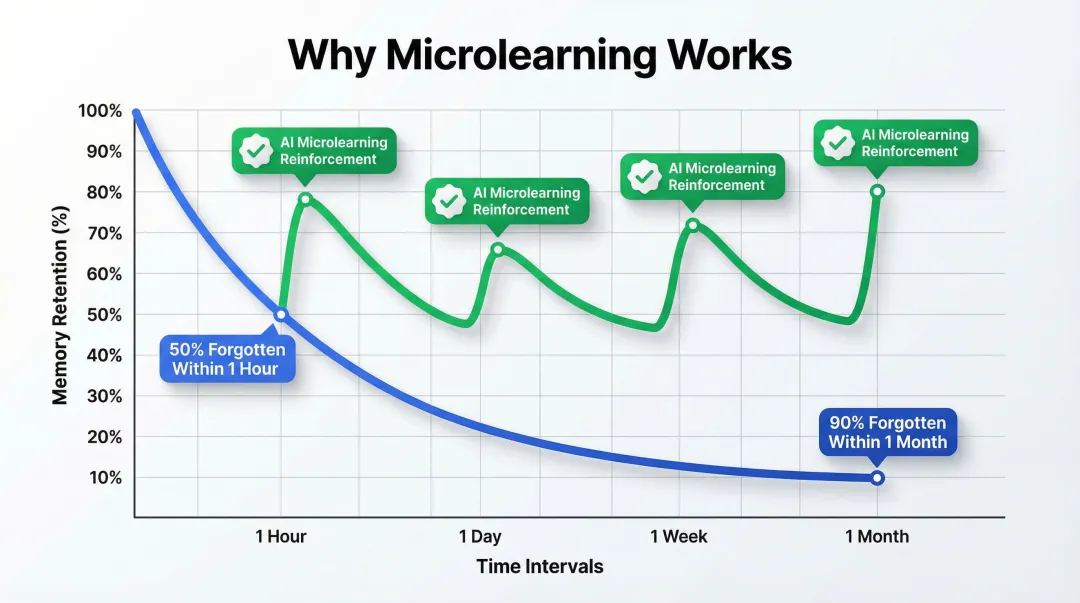 Why Microlearning Works

Memory Retention (%)

100%
90%
80%
70%
60%
50%
40%
30%
20%
10%

AI Microlearning Reinforcement

AI Microlearning Reinforcement

AI Microlearning Reinforcement

AI Microlearning Reinforcement

50% Forgotten Within 1 Hour

90% Forgotten Within 1 Month

1 Hour
1 Day
1 Week
1 Month

Time Intervals